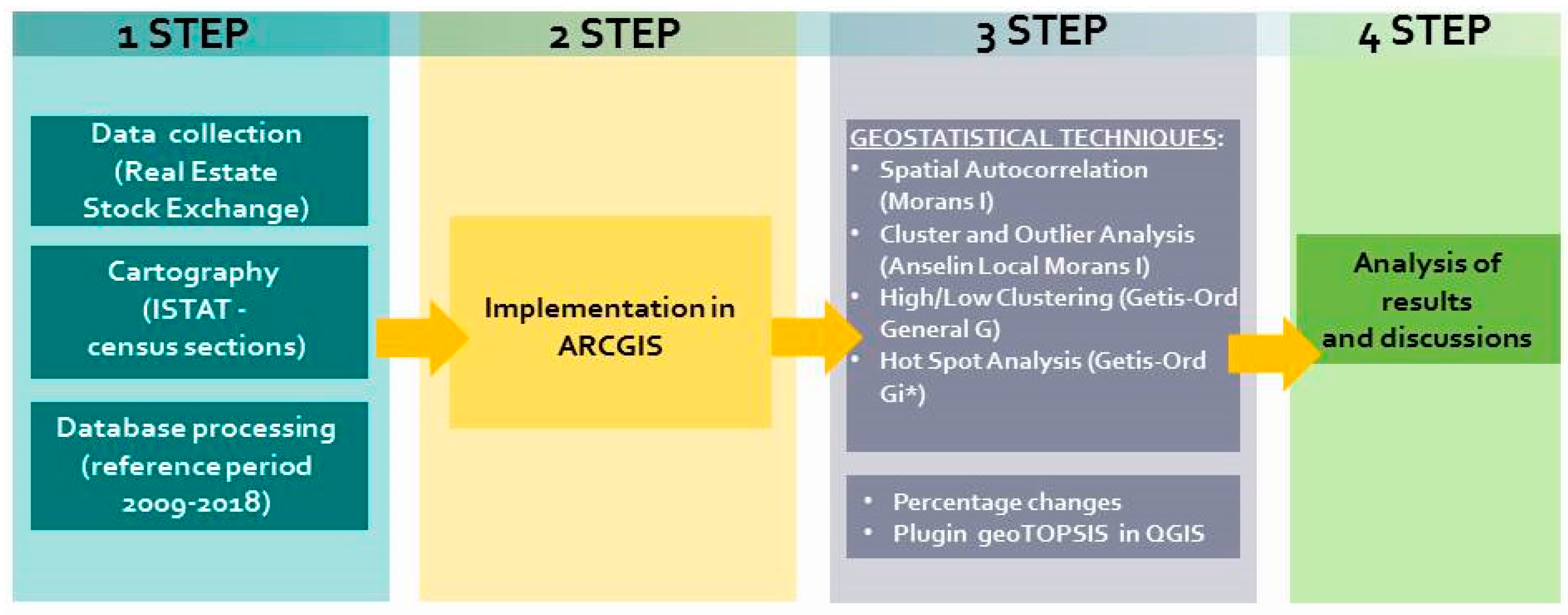 1 STEP

Data collection (Real Estate Stock Exchange)

Cartography (ISTAT - census sections)

Database processing (reference period 2009-2018)

2 STEP

Implementation in ARCGIS

3 STEP

GEOSTATISTICAL TECHNIQUES:
• Spatial Autocorrelation (Morans I)
• Cluster and Outlier Analysis (Anselin Local Morans I)
• High/Low Clustering (Getis-Ord General G)
• Hot Spot Analysis (Getis-Ord Gi*)

• Percentage changes
• Plugin geoTOPSIS in QGIS

4 STEP

Analysis of results and discussions